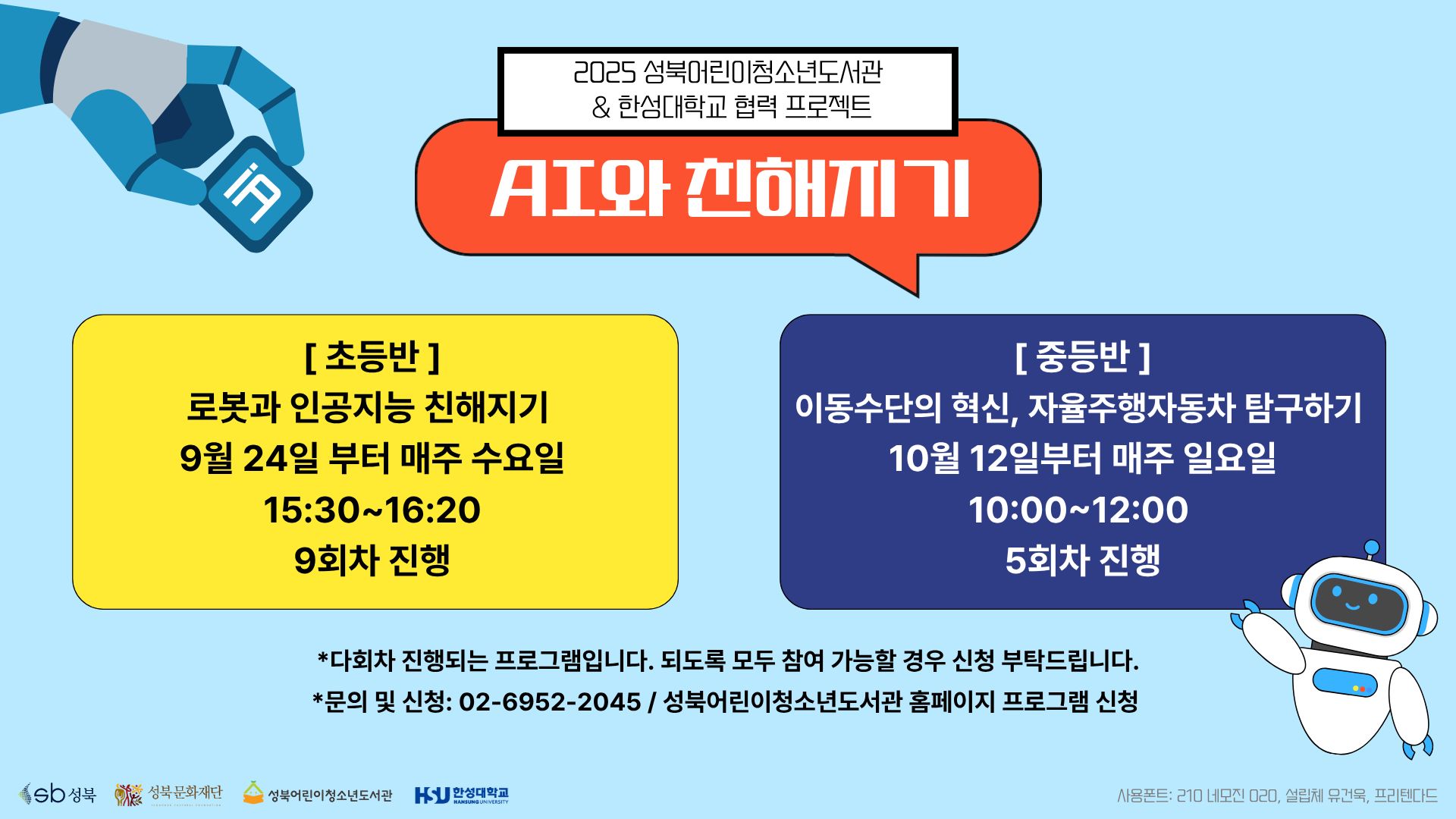 2025 성북어린이청소년도서관
& 한성대학교 협력 프로젝트

AI와 친해지기

[ 초등반 ]
로봇과 인공지능 친해지기
9월 24일 부터 매주 수요일
15:30~16:20
9회차 진행

[ 중등반 ]
이동수단의 혁신, 자율주행자동차 탐구하기
10월 12일부터 매주 일요일
10:00~12:00
5회차 진행

*다회차 진행되는 프로그램입니다. 되도록 모두 참여 가능할 경우 신청 부탁드립니다.
*문의 및 신청: 02-6952-2045 / 성북어린이청소년도서관 홈페이지 프로그램 신청

sb 성북 성북문화재단 성북어린이청소년도서관 HSU 한성대학교 HANSUNG UNIVERSITY

사용폰트: 210 네모진 020, 설립체 유건욱, 프리텐다드